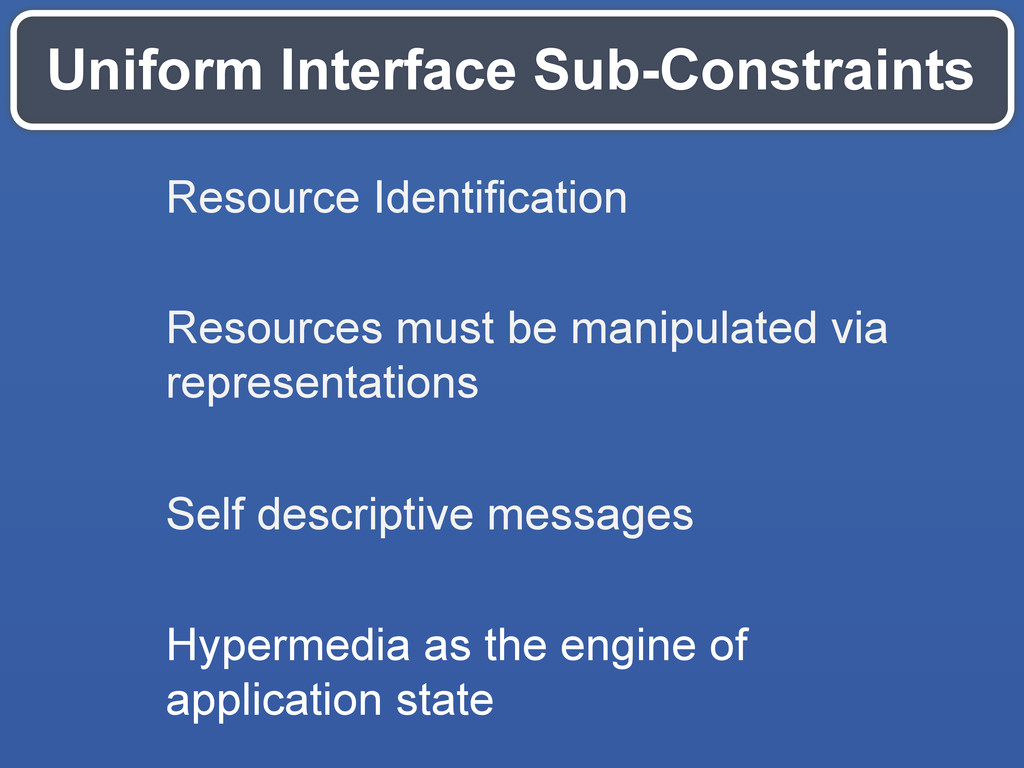 Uniform Interface Sub-Constraints

Resource Identification

Resources must be manipulated via representations

Self descriptive messages

Hypermedia as the engine of application state